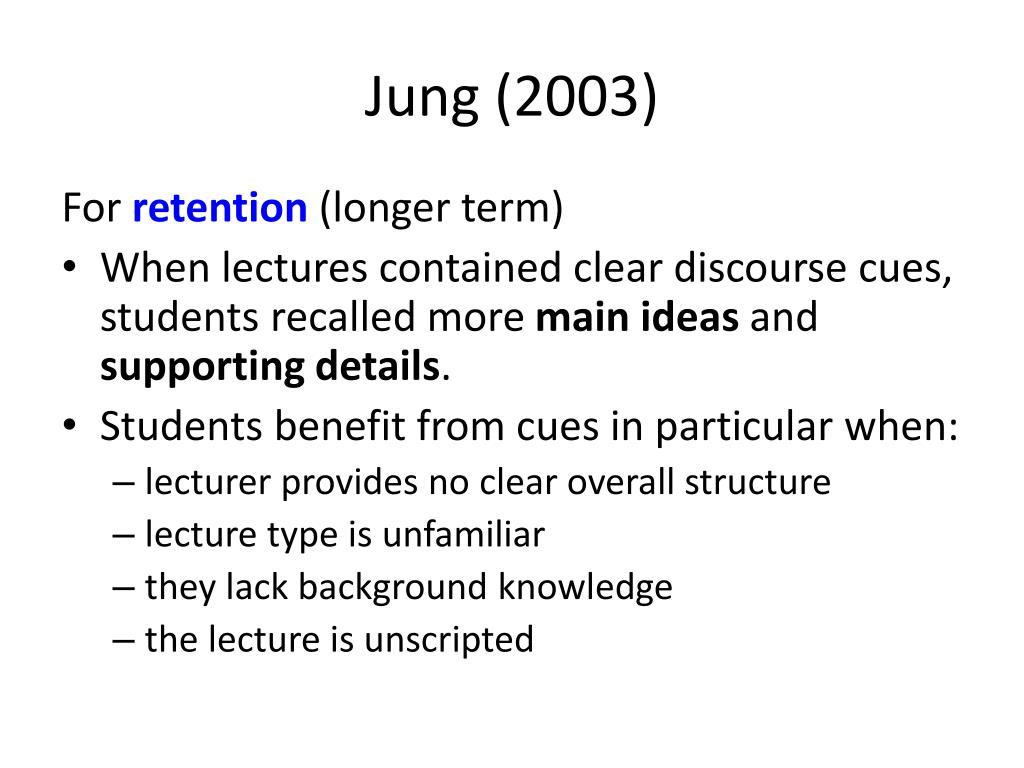 Jung (2003)

For retention (longer term)

• When lectures contained clear discourse cues, students recalled more main ideas and supporting details.
• Students benefit from cues in particular when:
  – lecturer provides no clear overall structure
  – lecture type is unfamiliar
  – they lack background knowledge
  – the lecture is unscripted